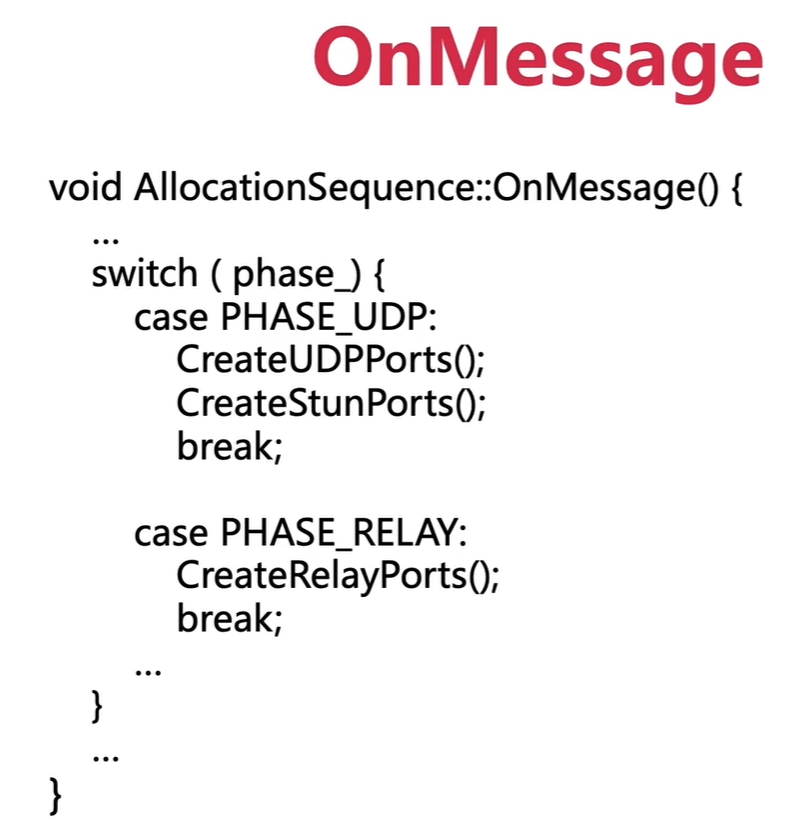 OnMessage

void AllocationSequence::OnMessage() {
...
switch ( phase_) {
case PHASE_UDP:
CreateUDPPorts();
CreateStunPorts();
break;

case PHASE_RELAY:
CreateRelayPorts();
break;
...
}
...
}